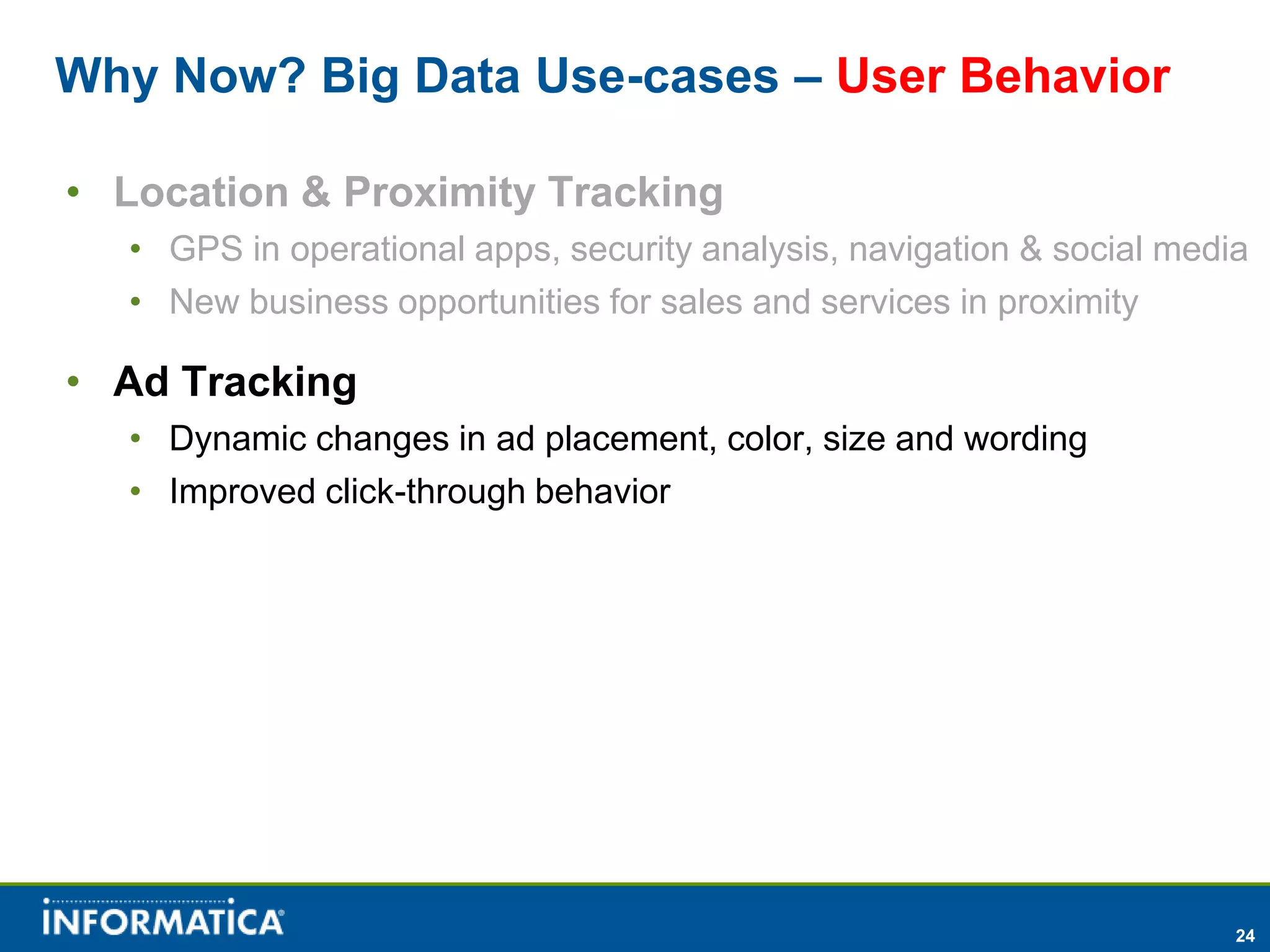 Why Now? Big Data Use-cases – User Behavior

• Location & Proximity Tracking
  • GPS in operational apps, security analysis, navigation & social media
  • New business opportunities for sales and services in proximity

• Ad Tracking
  • Dynamic changes in ad placement, color, size and wording
  • Improved click-through behavior

INFORMATICA

24